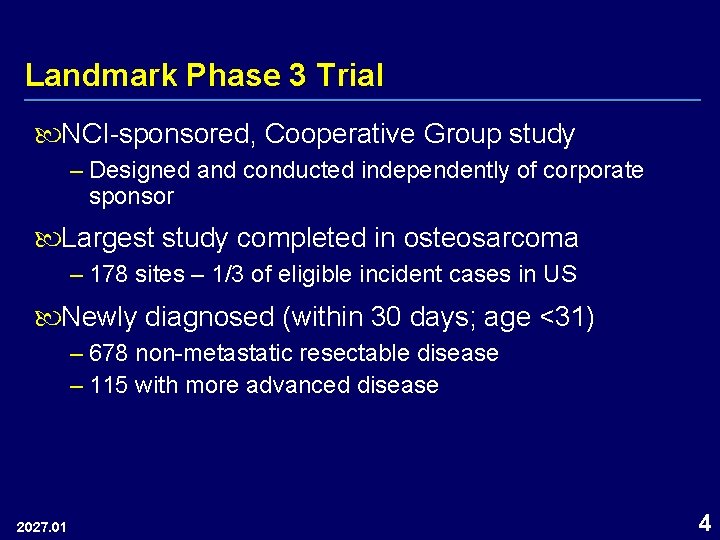 Landmark Phase 3 Trial

NCI-sponsored, Cooperative Group study

– Designed and conducted independently of corporate sponsor

Largest study completed in osteosarcoma

– 178 sites – 1/3 of eligible incident cases in US

Newly diagnosed (within 30 days; age <31)

– 678 non-metastatic resectable disease

– 115 with more advanced disease

2027.01

4